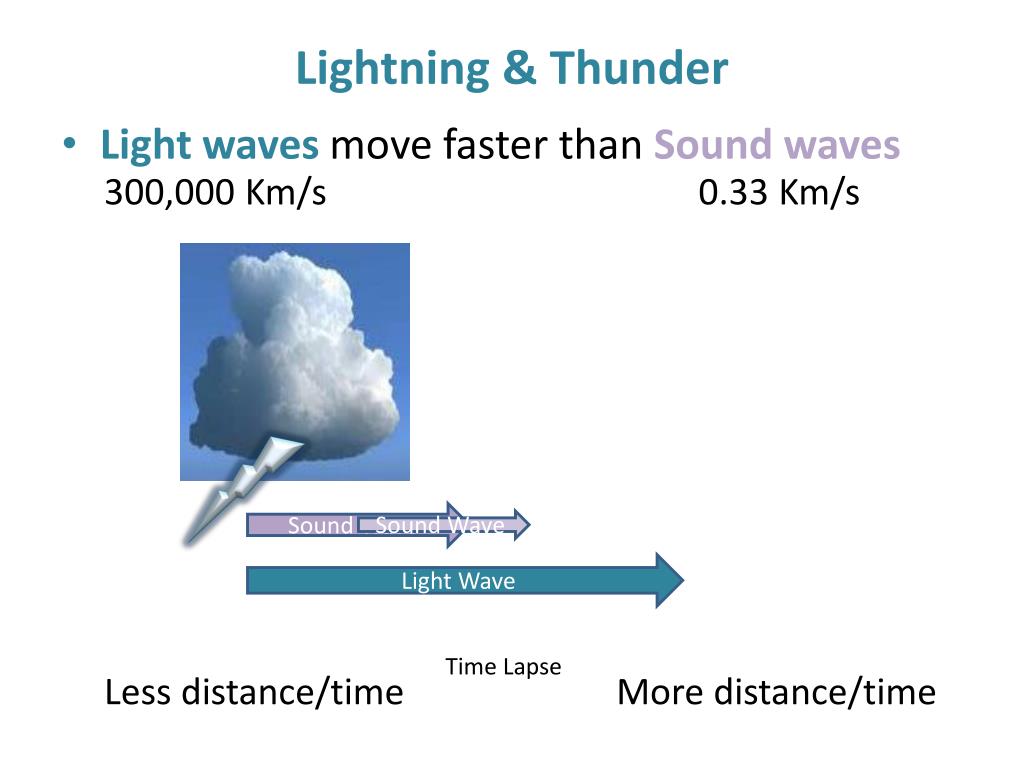 Lightning & Thunder

• Light waves move faster than Sound waves
300,000 Km/s 0.33 Km/s

Sound Sound Wave

Light Wave

Time Lapse

Less distance/time More distance/time